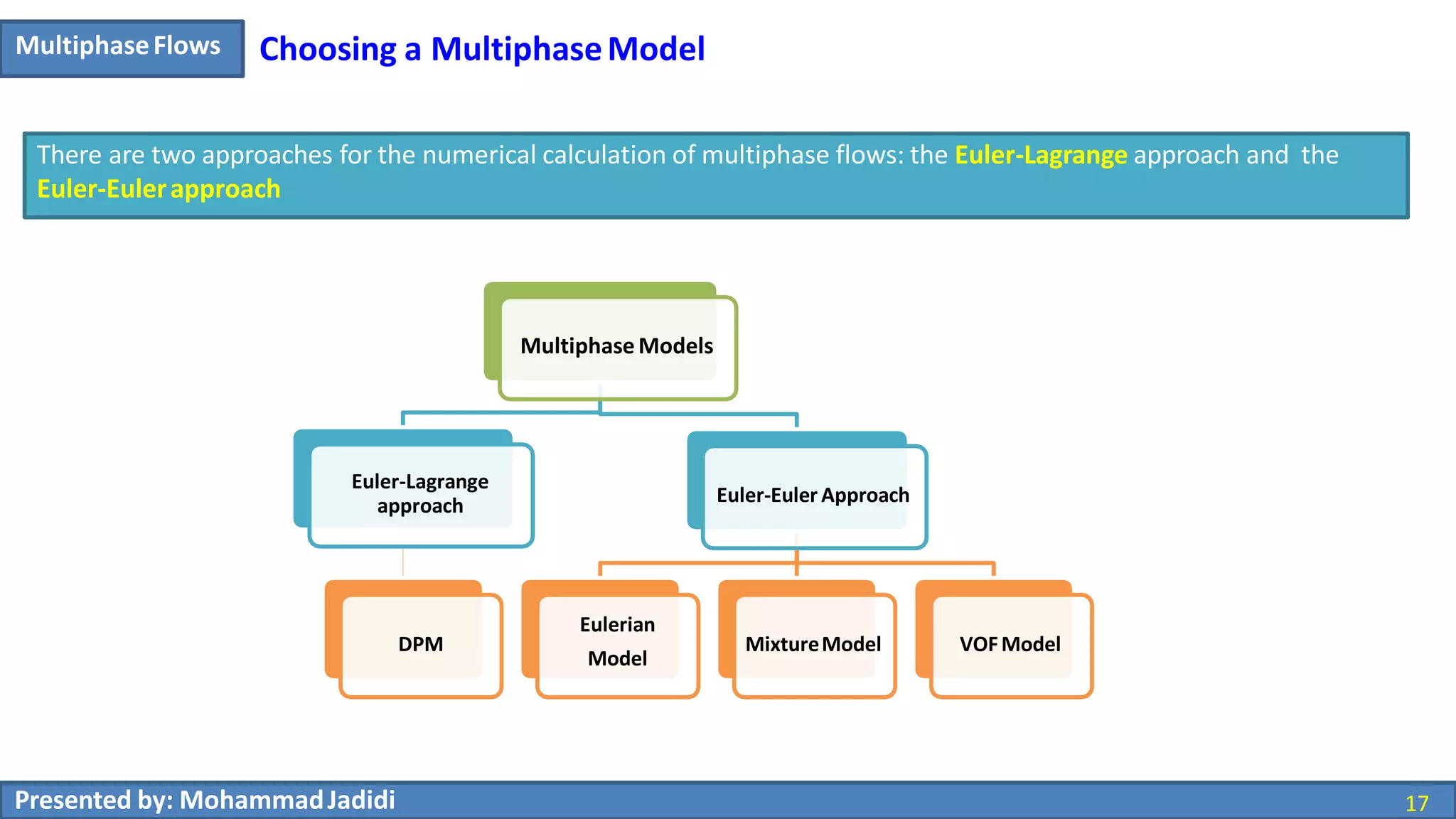 Multiphase Flows

Choosing a Multiphase Model

There are two approaches for the numerical calculation of multiphase flows: the Euler-Lagrange approach and the Euler-Euler approach

Multiphase Models

Euler-Lagrange approach

Euler-Euler Approach

DPM

Eulerian Model

Mixture Model

VOF Model

Presented by: Mohammad Jadidi

17